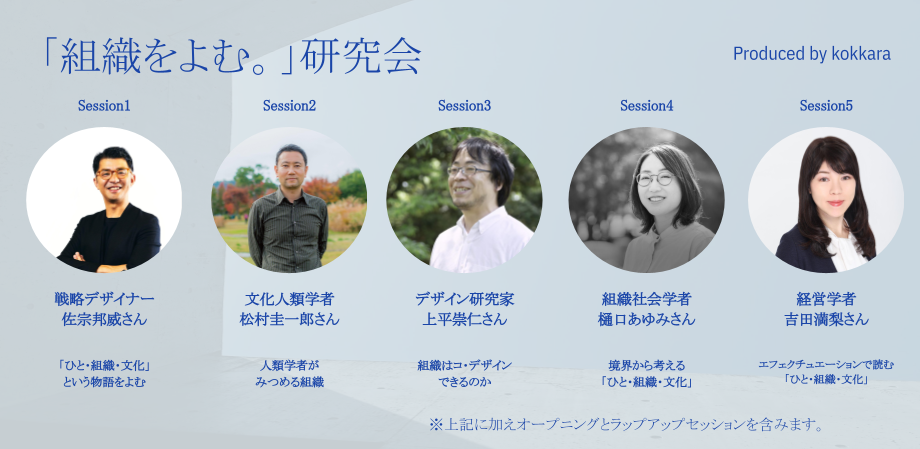 「組織をよむ。」研究会

Produced by kokkara

Session1

戦略デザイナー
佐宗邦威さん

「ひと・組織・文化」
という物語をよむ

Session2

文化人類学者
松村圭一郎さん

人類学者が
みつめる組織

Session3

デザイン研究家
上平崇仁さん

組織はコ・デザイン
できるのか

Session4

組織社会学者
樋口あゆみさん

境界から考える
「ひと・組織・文化」

Session5

経営学者
吉田満梨さん

エフェクチュエーションで読む
「ひと・組織・文化」

※上記に加えオープニングとラップアップセッションを含みます。